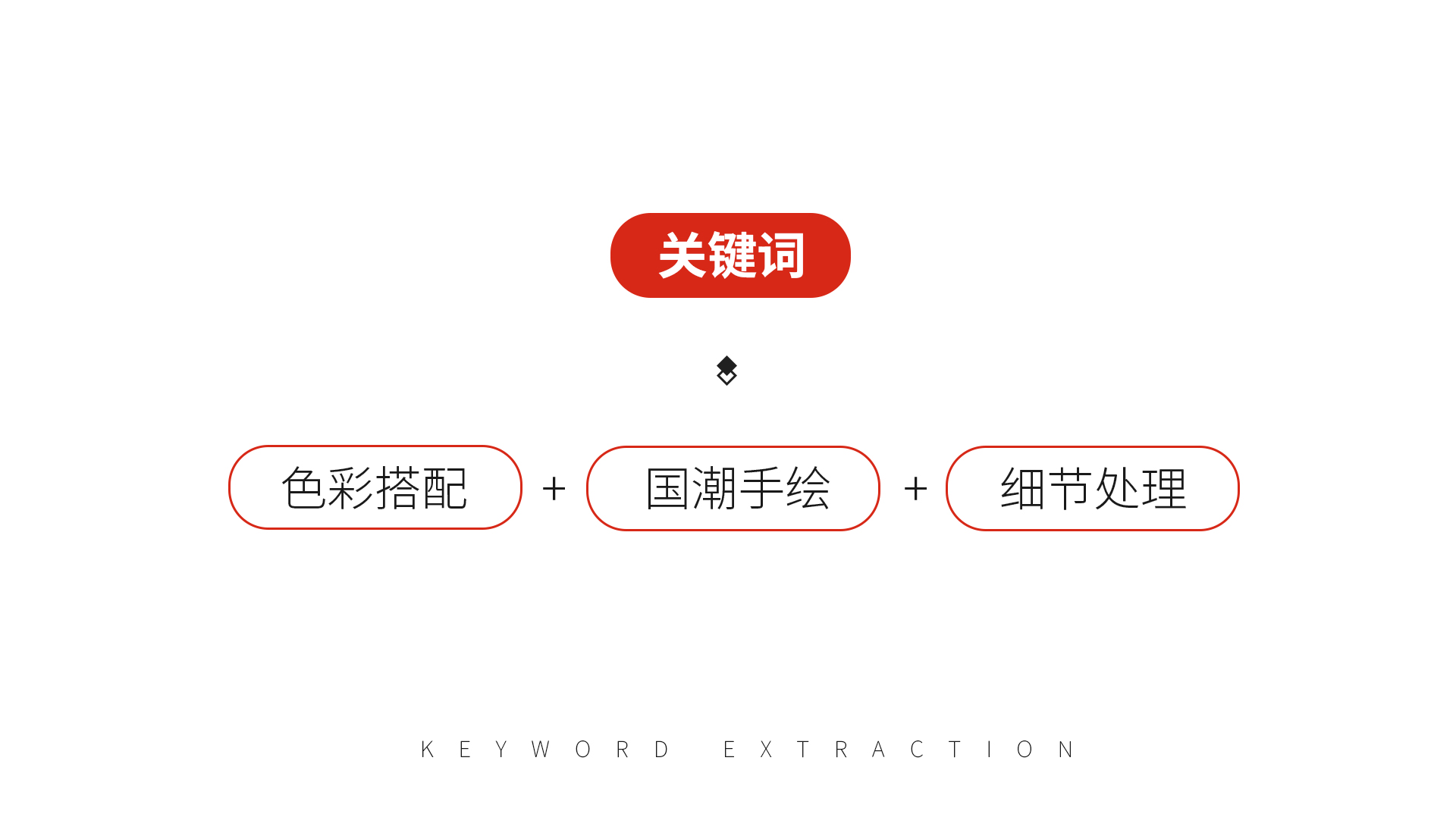 关键词

色彩搭配 + 国潮手绘 + 细节处理

KEYWORD EXTRACTION